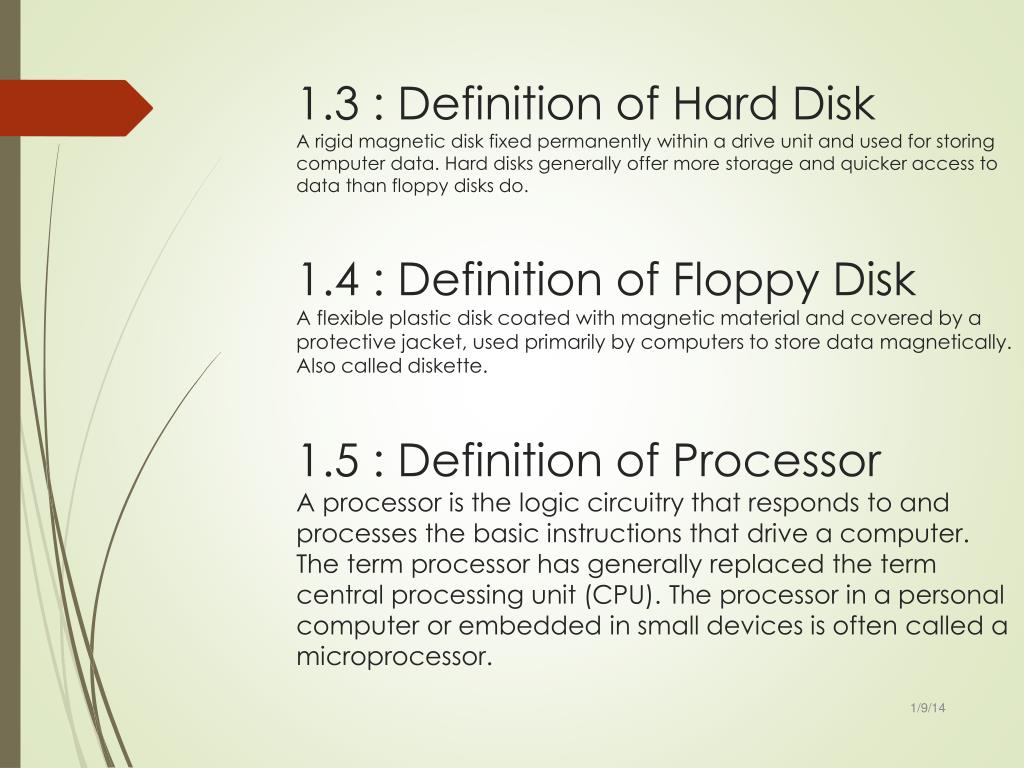 1.3 : Definition of Hard Disk
A rigid magnetic disk fixed permanently within a drive unit and used for storing computer data. Hard disks generally offer more storage and quicker access to data than floppy disks do.

1.4 : Definition of Floppy Disk
A flexible plastic disk coated with magnetic material and covered by a protective jacket, used primarily by computers to store data magnetically. Also called diskette.

1.5 : Definition of Processor
A processor is the logic circuitry that responds to and processes the basic instructions that drive a computer. The term processor has generally replaced the term central processing unit (CPU). The processor in a personal computer or embedded in small devices is often called a microprocessor.

1/9/14